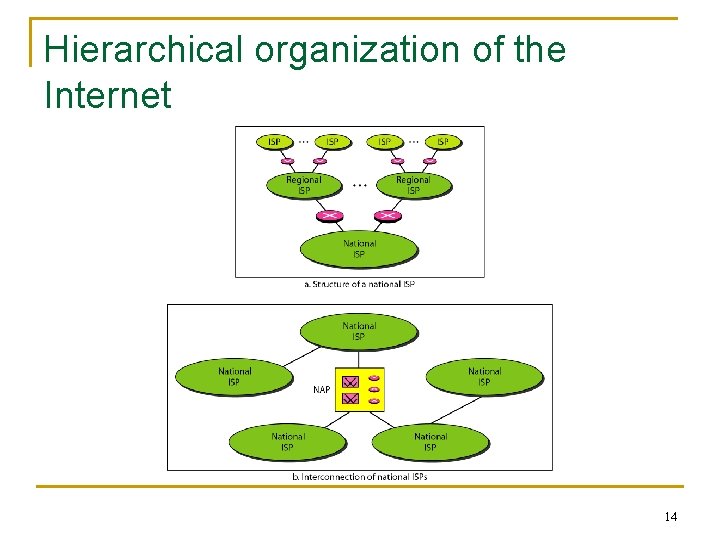 Hierarchical organization of the Internet

ISP ... ISP ISP ... ISP

Regional ISP ... Regional ISP

National ISP

a. Structure of a national ISP

National ISP

National ISP

NAP

National ISP

National ISP

National ISP

b. Interconnection of national ISPs

14